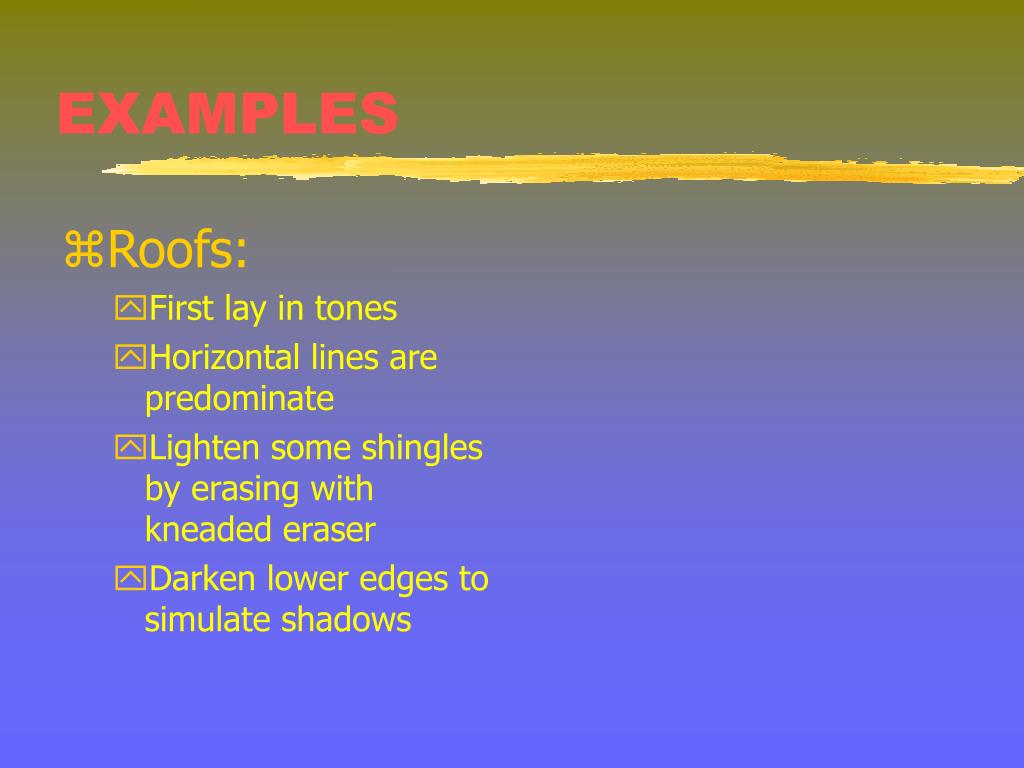 EXAMPLES

⌘Roofs:

First lay in tones

Horizontal lines are predominate

Lighten some shingles by erasing with kneaded eraser

Darken lower edges to simulate shadows